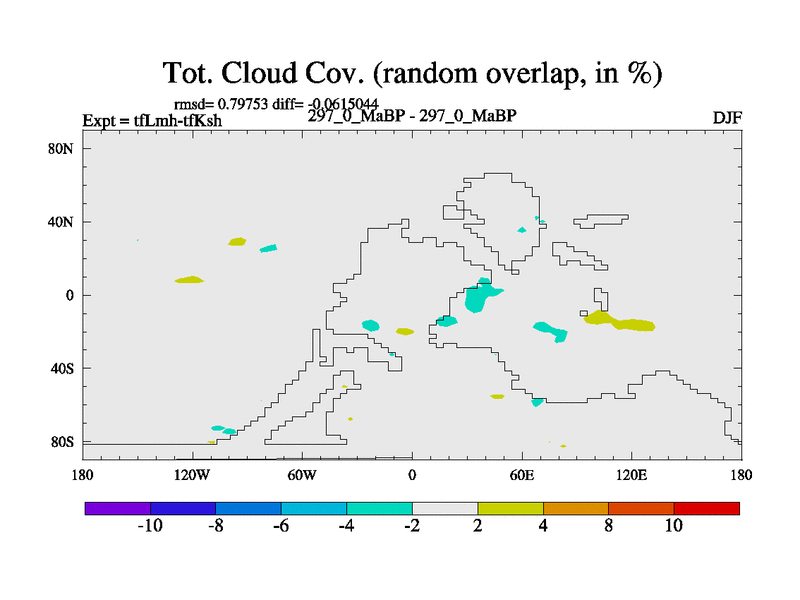 Tot. Cloud Cov. (random overlap, in %)

rmsd= 0.79753 diff= -0.0615044

Expt = tfLmh-tfKsh

297_0_MaBP - 297_0_MaBP

DJF

80N

40N

0

40S

80S

180

120W

60W

0

60E

120E

180

-10

-8

-6

-4

-2

2

4

8

10